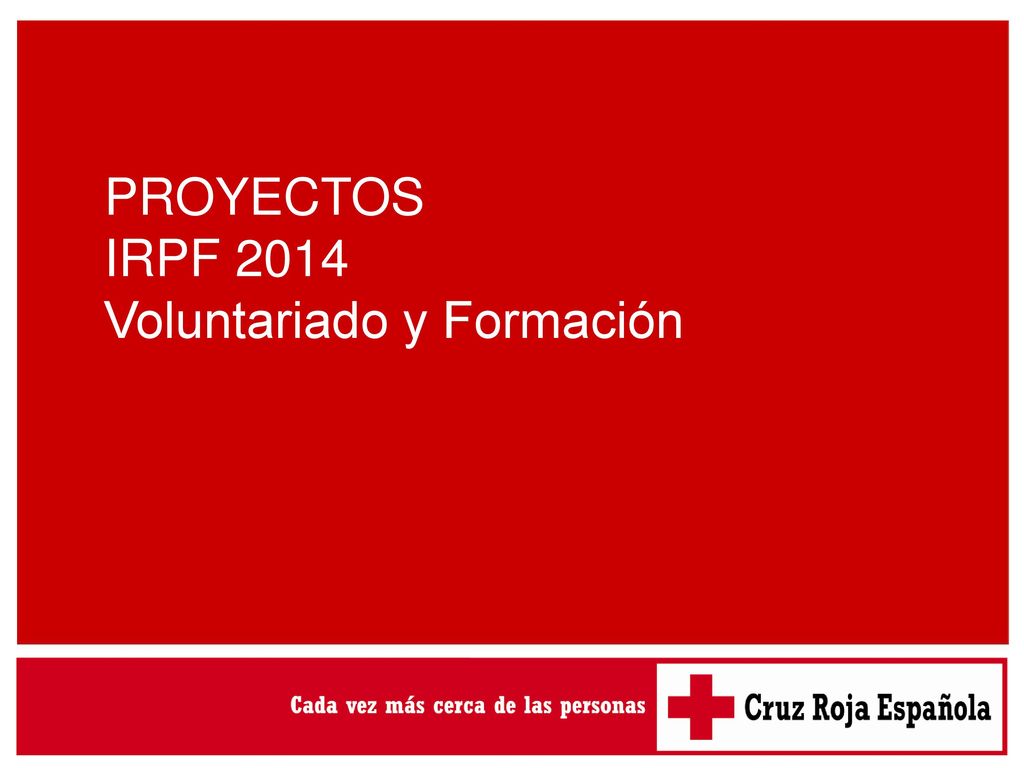 PROYECTOS
IRPF 2014
Voluntariado y Formación

Cada vez más cerca de las personas

Cruz Roja Española